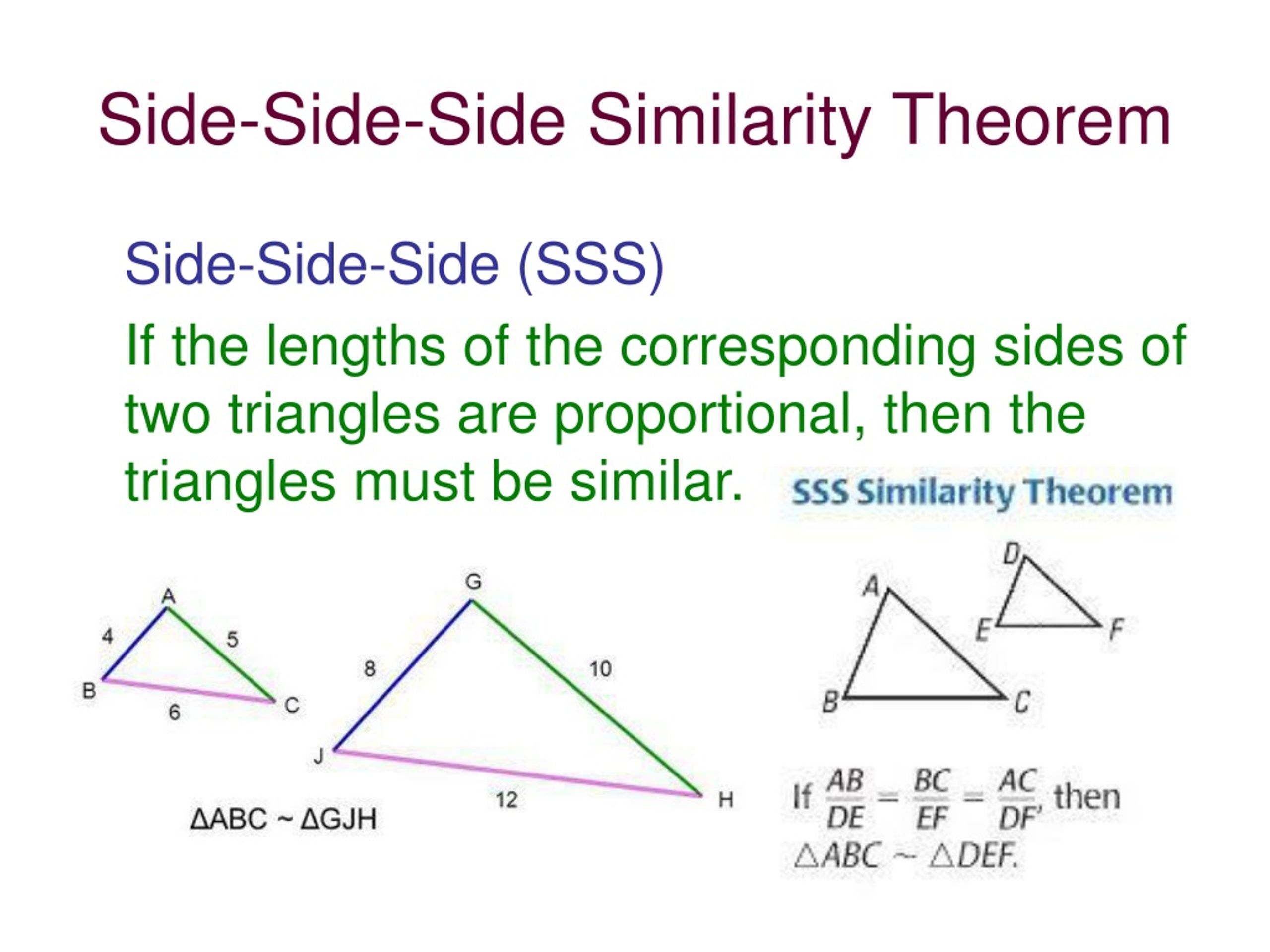 Side-Side-Side Similarity Theorem

Side-Side-Side (SSS)

If the lengths of the corresponding sides of two triangles are proportional, then the triangles must be similar.

SSS Similarity Theorem

A
4
5
B
6
C
G
8
10
J
12
H
$\Delta ABC \sim \Delta GJH$

D
A
E
F
B
C

If $\frac{AB}{DE} = \frac{BC}{EF} = \frac{AC}{DF}$, then $\triangle ABC \sim \triangle DEF$.